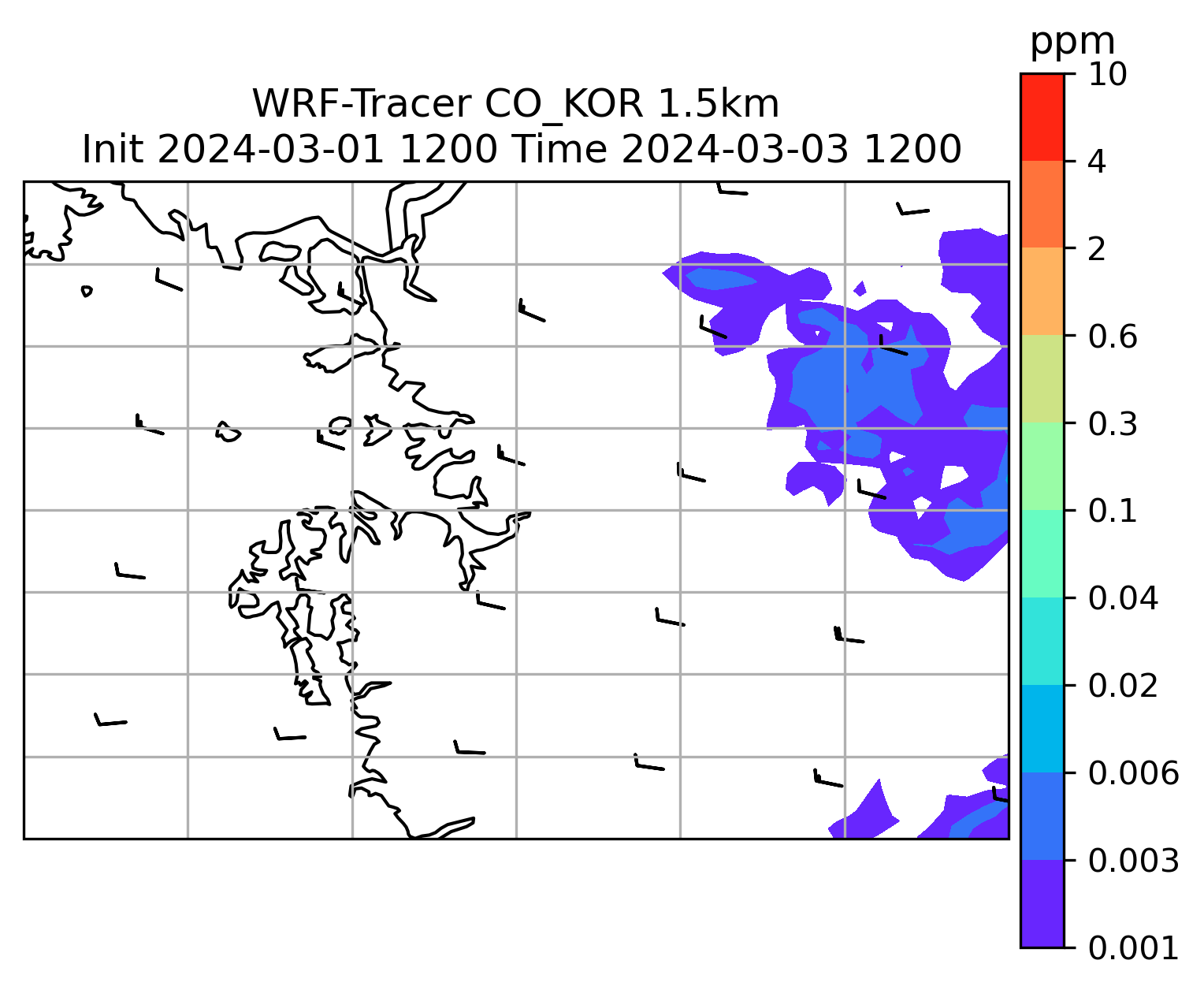 WRF-Tracer CO_KOR 1.5km
Init 2024-03-01 1200 Time 2024-03-03 1200

ppm
10
4
2
0.6
0.3
0.1
0.04
0.02
0.006
0.003
0.001